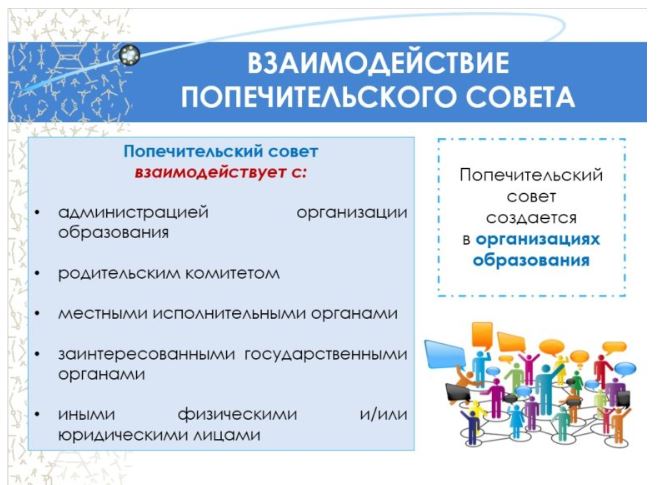 ВЗАИМОДЕЙСТВИЕ ПОПЕЧИТЕЛЬСКОГО СОВЕТА

Попечительский совет
взаимодействует с:

• администрацией организации образования

• родительским комитетом

• местными исполнительными органами

• заинтересованными государственными органами

• иными физическими и/или юридическими лицами

Попечительский совет создается в организациях образования